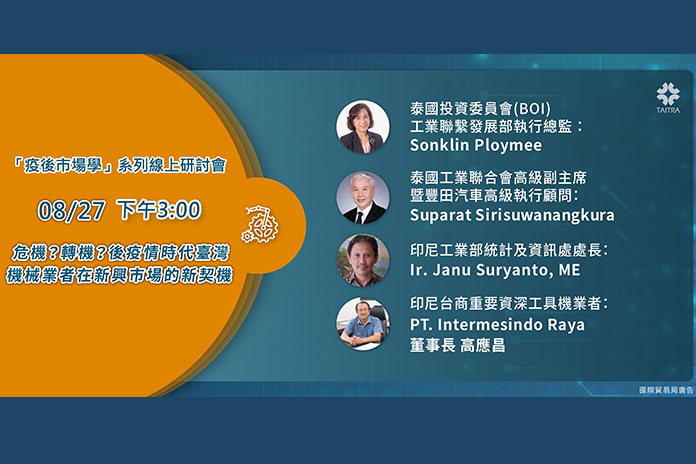 「疫後市場學」系列線上研討會

08/27 下午3:00

危機？轉機？後疫情時代臺灣機械業者在新興市場的新契機

TAITRA

泰國投資委員會(BOI)
工業聯繫發展部執行總監：
Sonklin Ploymee

泰國工業聯合會高級副主席
暨豐田汽車高級執行顧問：
Suparat Sirisuwanangkura

印尼工業部統計及資訊處處長：
Ir. Janu Suryanto, ME

印尼台商重要資深工具機業者：
PT. Intermesindo Raya
董事長 高應昌

國際貿易局廣告